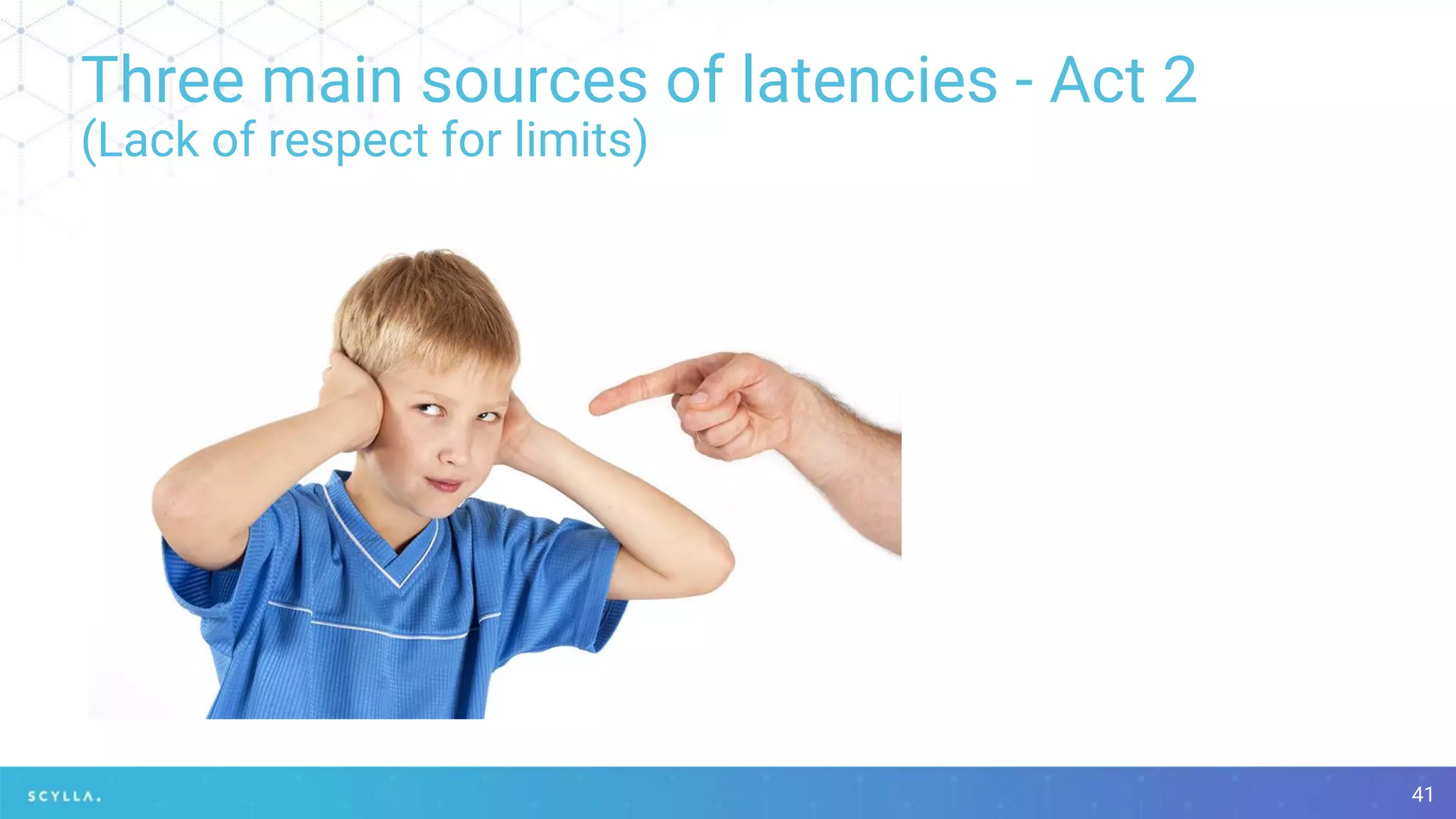 Three main sources of latencies - Act 2
(Lack of respect for limits)

SCYLLA.

41